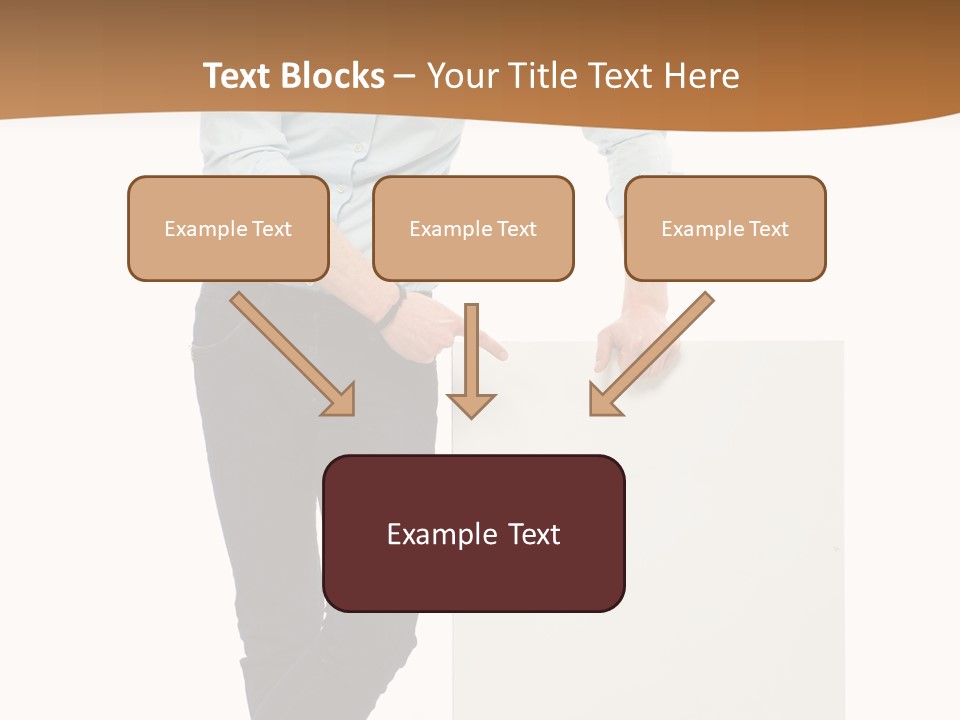 Text Blocks – Your Title Text Here

Example Text

Example Text

Example Text

Example Text